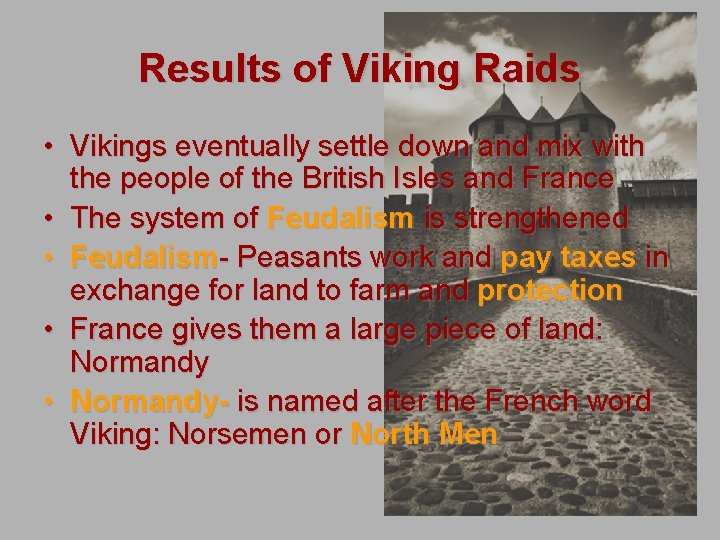 Results of Viking Raids

• Vikings eventually settle down and mix with the people of the British Isles and France
• The system of Feudalism is strengthened
• Feudalism- Peasants work and pay taxes in exchange for land to farm and protection
• France gives them a large piece of land: Normandy
• Normandy- is named after the French word Viking: Norsemen or North Men